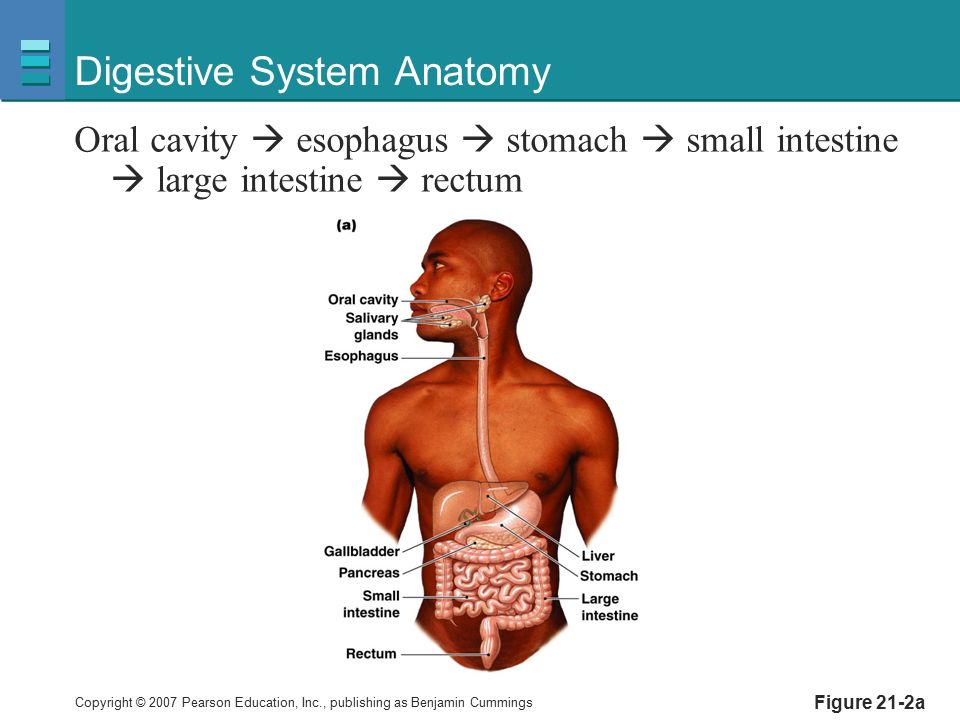 Digestive System Anatomy

Oral cavity → esophagus → stomach → small intestine → large intestine → rectum

(a)

Oral cavity
Salivary glands
Esophagus
Gallbladder
Pancreas
Small intestine
Rectum
Liver
Stomach
Large intestine

Copyright © 2007 Pearson Education, Inc., publishing as Benjamin Cummings

Figure 21-2a